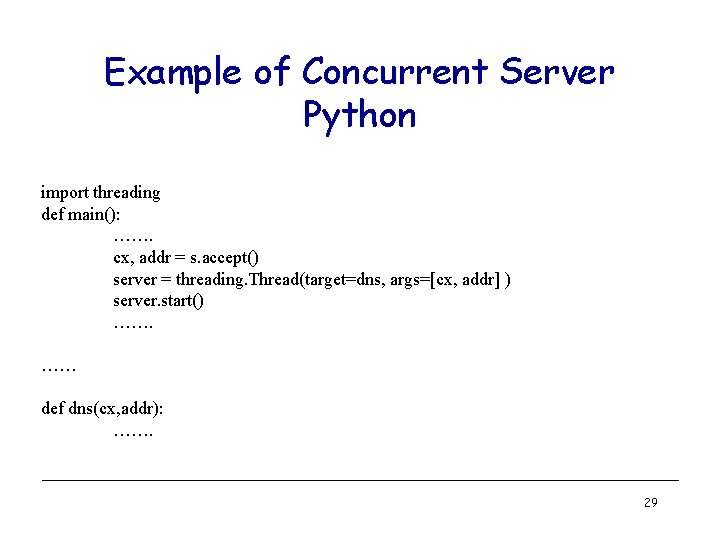 Example of Concurrent Server
Python

import threading
def main():
…….
cx, addr = s.accept()
server = threading.Thread(target=dns, args=[cx, addr] )
server.start()
…….

……

def dns(cx,addr):
…….

29